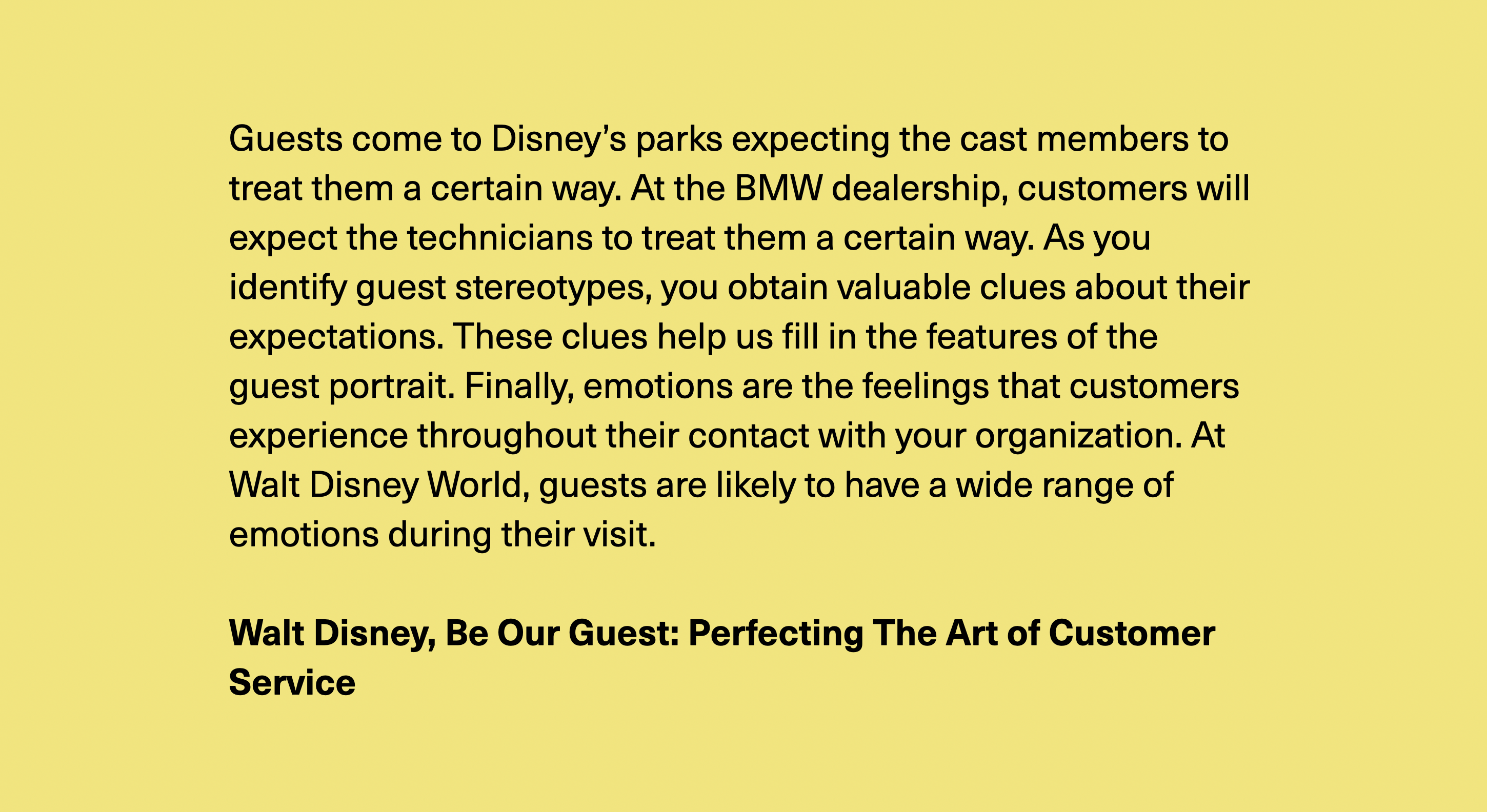 Guests come to Disney’s parks expecting the cast members to treat them a certain way. At the BMW dealership, customers will expect the technicians to treat them a certain way. As you identify guest stereotypes, you obtain valuable clues about their expectations. These clues help us fill in the features of the guest portrait. Finally, emotions are the feelings that customers experience throughout their contact with your organization. At Walt Disney World, guests are likely to have a wide range of emotions during their visit.

Walt Disney, Be Our Guest: Perfecting The Art of Customer Service